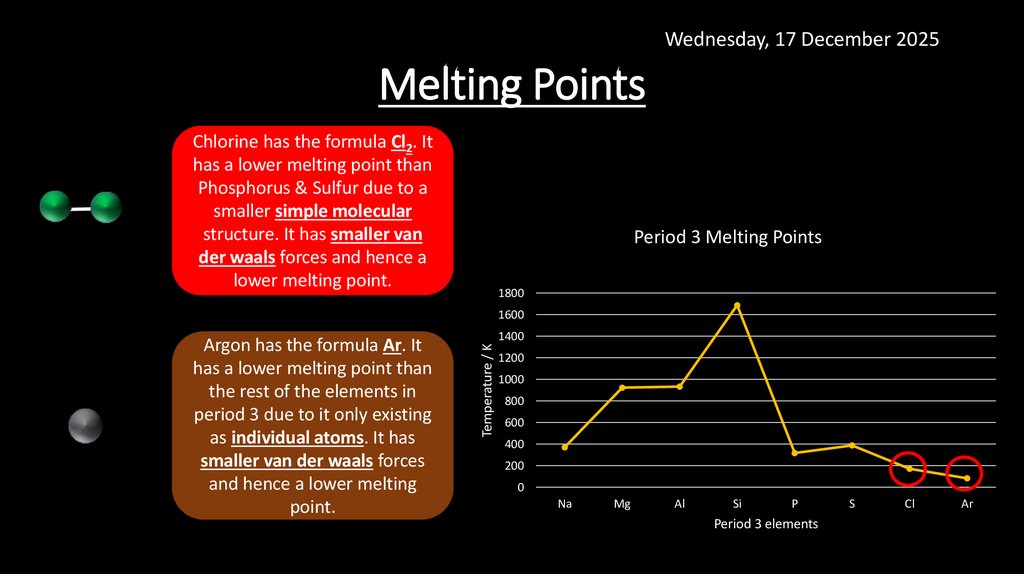 Wednesday, 17 December 2025

Melting Points

Chlorine has the formula $Cl_2$. It has a lower melting point than Phosphorus & Sulfur due to a smaller simple molecular structure. It has smaller van der waals forces and hence a lower melting point.

Argon has the formula Ar. It has a lower melting point than the rest of the elements in period 3 due to it only existing as individual atoms. It has smaller van der waals forces and hence a lower melting point.

Period 3 Melting Points

Temperature / K

1800
1600
1400
1200
1000
800
600
400
200
0

Na Mg Al Si P S Cl Ar

Period 3 elements